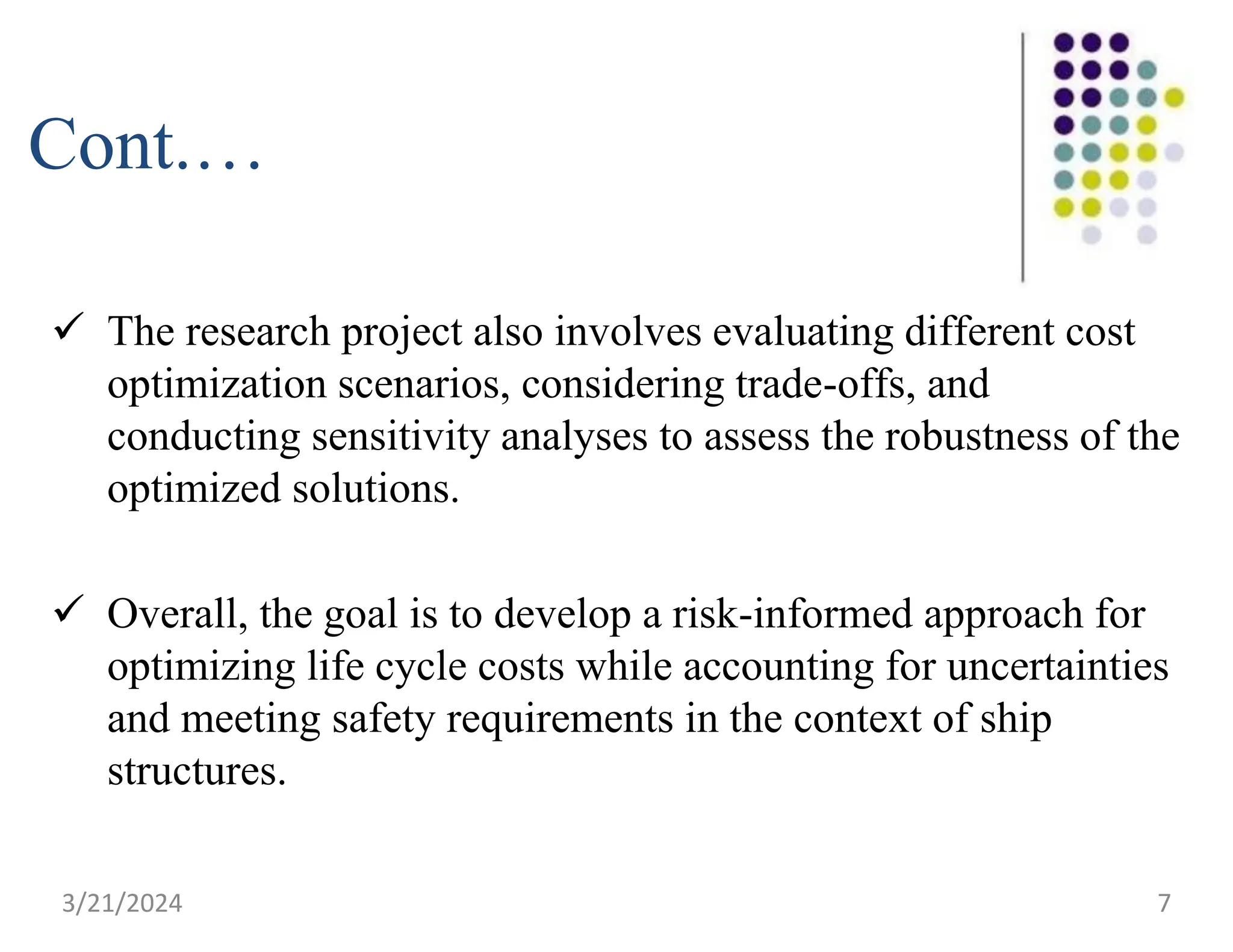 Cont….

✓ The research project also involves evaluating different cost optimization scenarios, considering trade-offs, and conducting sensitivity analyses to assess the robustness of the optimized solutions.

✓ Overall, the goal is to develop a risk-informed approach for optimizing life cycle costs while accounting for uncertainties and meeting safety requirements in the context of ship structures.

3/21/2024

7